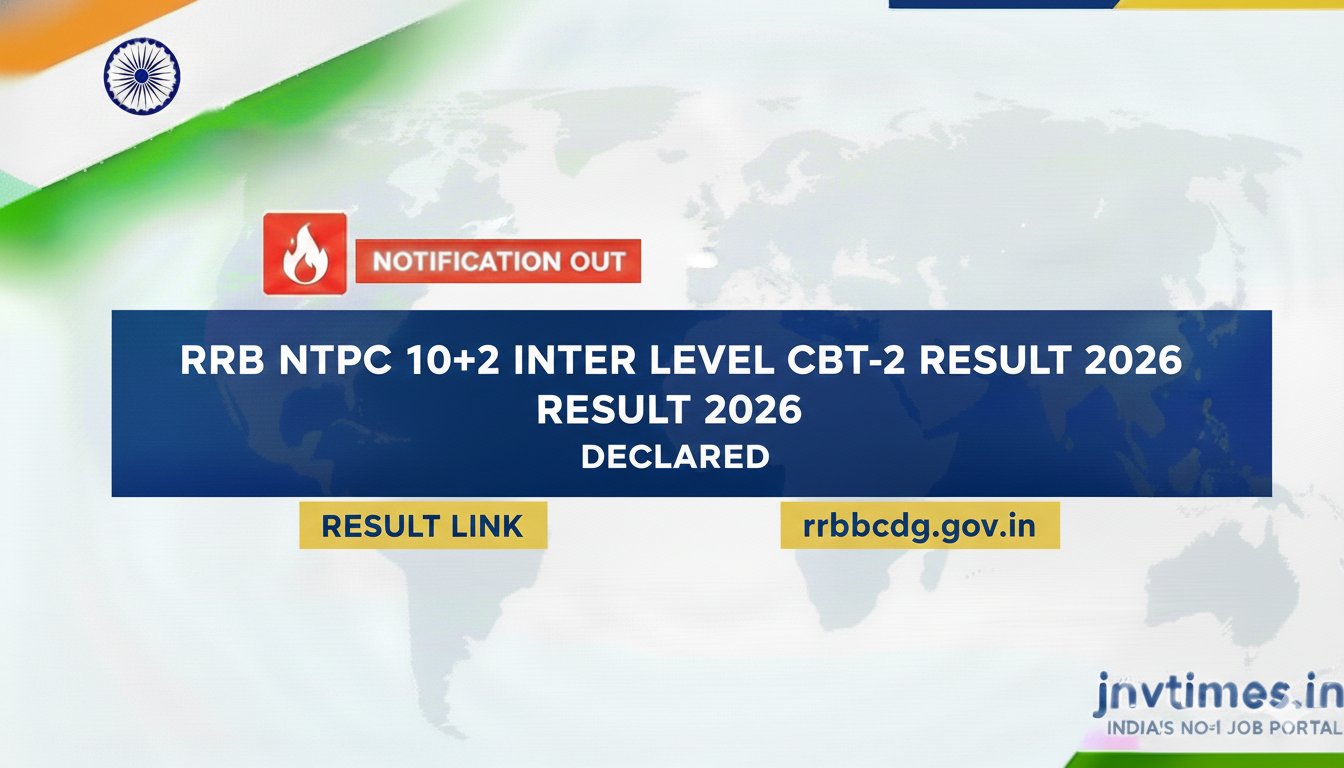 NOTIFICATION OUT

RRB NTPC 10+2 INTER LEVEL CBT-2 RESULT 2026
RESULT 2026
DECLARED

RESULT LINK

rrbbcdg.gov.in

jnvtimes.in
INDIA'S NO-1 JOB PORTAL